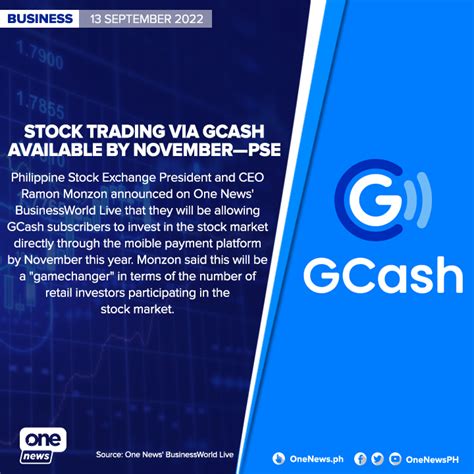 BUSINESS 13 SEPTEMBER 2022

1.7900

1.7855

STOCK TRADING VIA GCASH AVAILABLE BY NOVEMBER—PSE

Philippine Stock Exchange President and CEO Ramon Monzon announced on One News' BusinessWorld Live that they will be allowing GCash subscribers to invest in the stock market directly through the moible payment platform by November this year. Monzon said this will be a "gamechanger" in terms of the number of retail investors participating in the stock market.

G

GCash

one news

Source: One News' BusinessWorld Live

OneNews.ph OneNewsPH